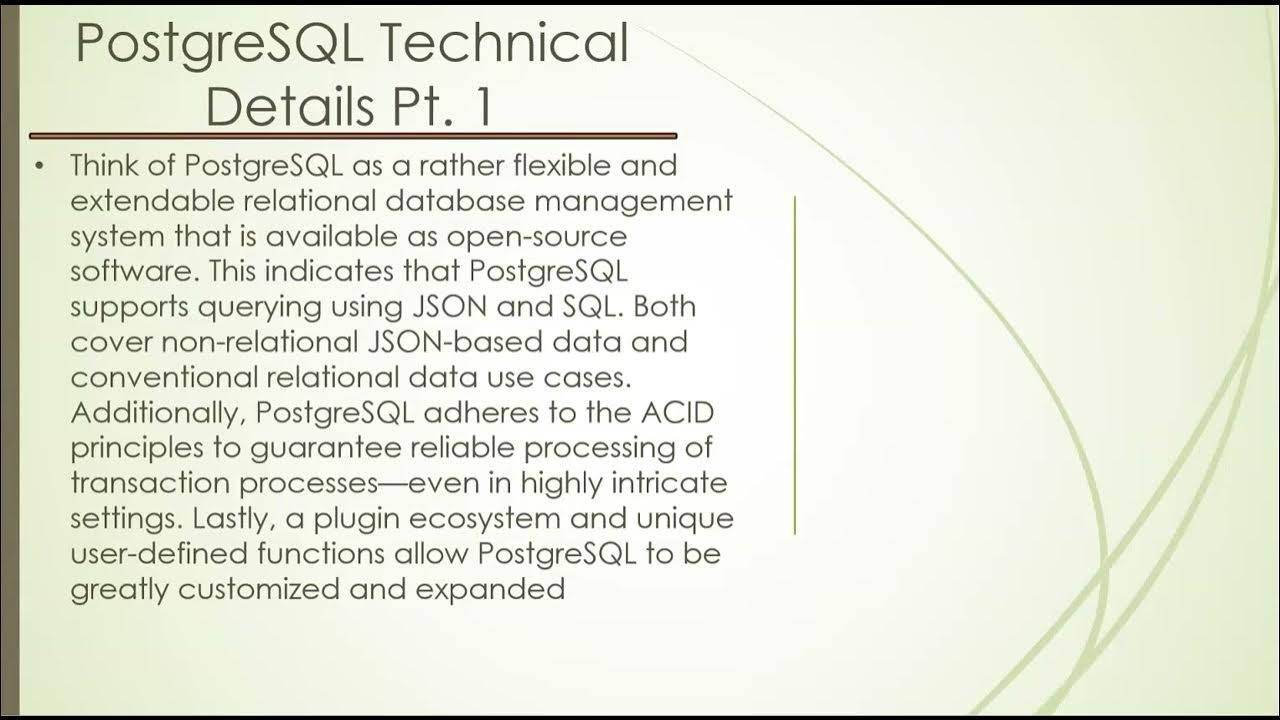 PostgreSQL Technical Details Pt. 1

• Think of PostgreSQL as a rather flexible and extendable relational database management system that is available as open-source software. This indicates that PostgreSQL supports querying using JSON and SQL. Both cover non-relational JSON-based data and conventional relational data use cases. Additionally, PostgreSQL adheres to the ACID principles to guarantee reliable processing of transaction processes—even in highly intricate settings. Lastly, a plugin ecosystem and unique user-defined functions allow PostgreSQL to be greatly customized and expanded